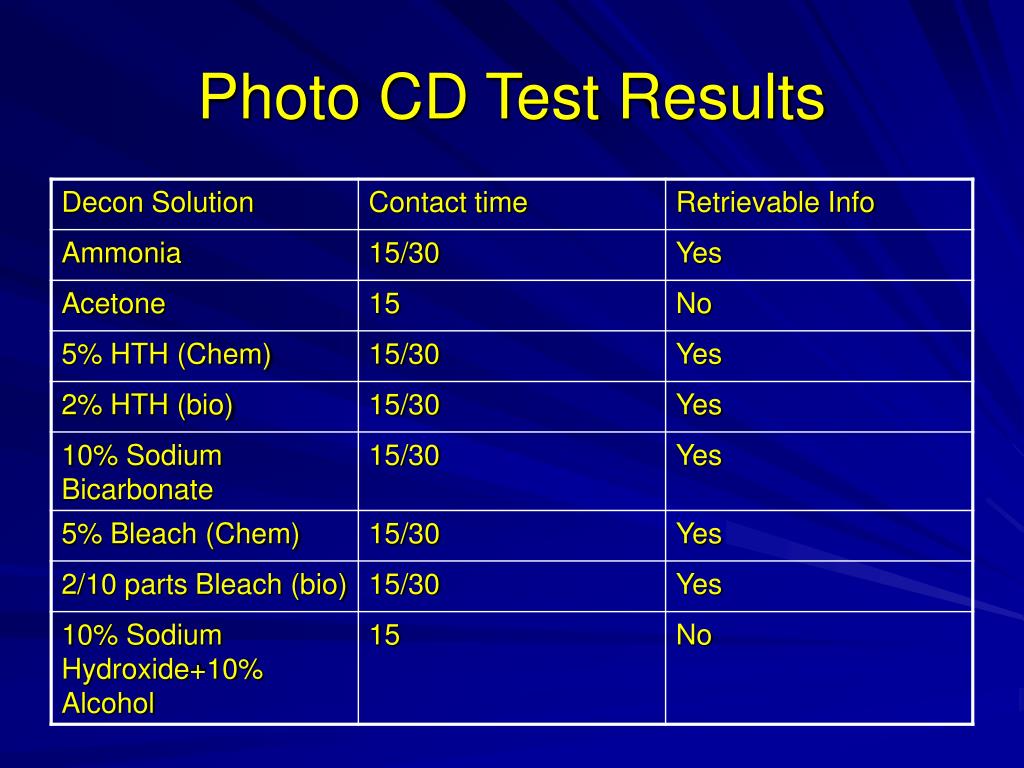 Photo CD Test Results

| Decon Solution | Contact time | Retrievable Info |
|---|---|---|
| Ammonia | 15/30 | Yes |
| Acetone | 15 | No |
| 5% HTH (Chem) | 15/30 | Yes |
| 2% HTH (bio) | 15/30 | Yes |
| 10% Sodium Bicarbonate | 15/30 | Yes |
| 5% Bleach (Chem) | 15/30 | Yes |
| 2/10 parts Bleach (bio) | 15/30 | Yes |
| 10% Sodium Hydroxide+10% Alcohol | 15 | No |